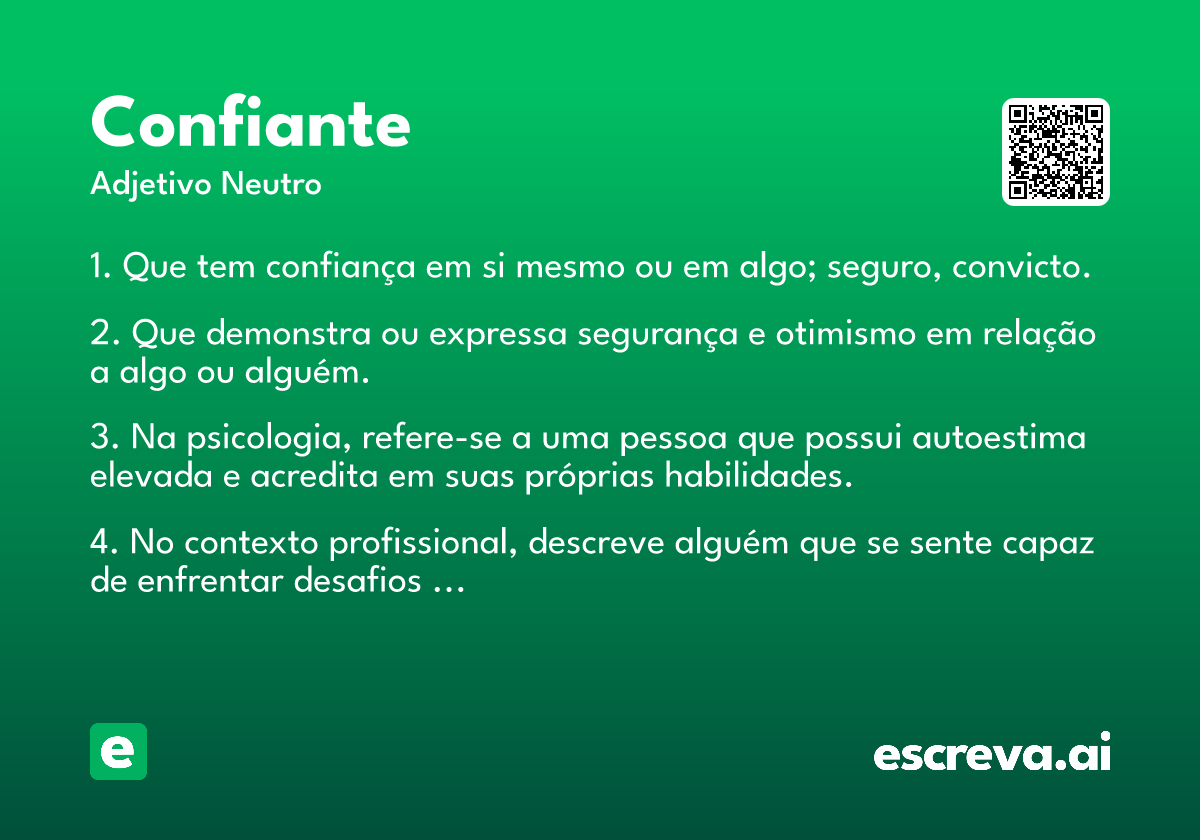 Confiante
Adjetivo Neutro

1. Que tem confiança em si mesmo ou em algo; seguro, convicto.

2. Que demonstra ou expressa segurança e otimismo em relação a algo ou alguém.

3. Na psicologia, refere-se a uma pessoa que possui autoestima elevada e acredita em suas próprias habilidades.

4. No contexto profissional, descreve alguém que se sente capaz de enfrentar desafios ...

e

escreva.ai